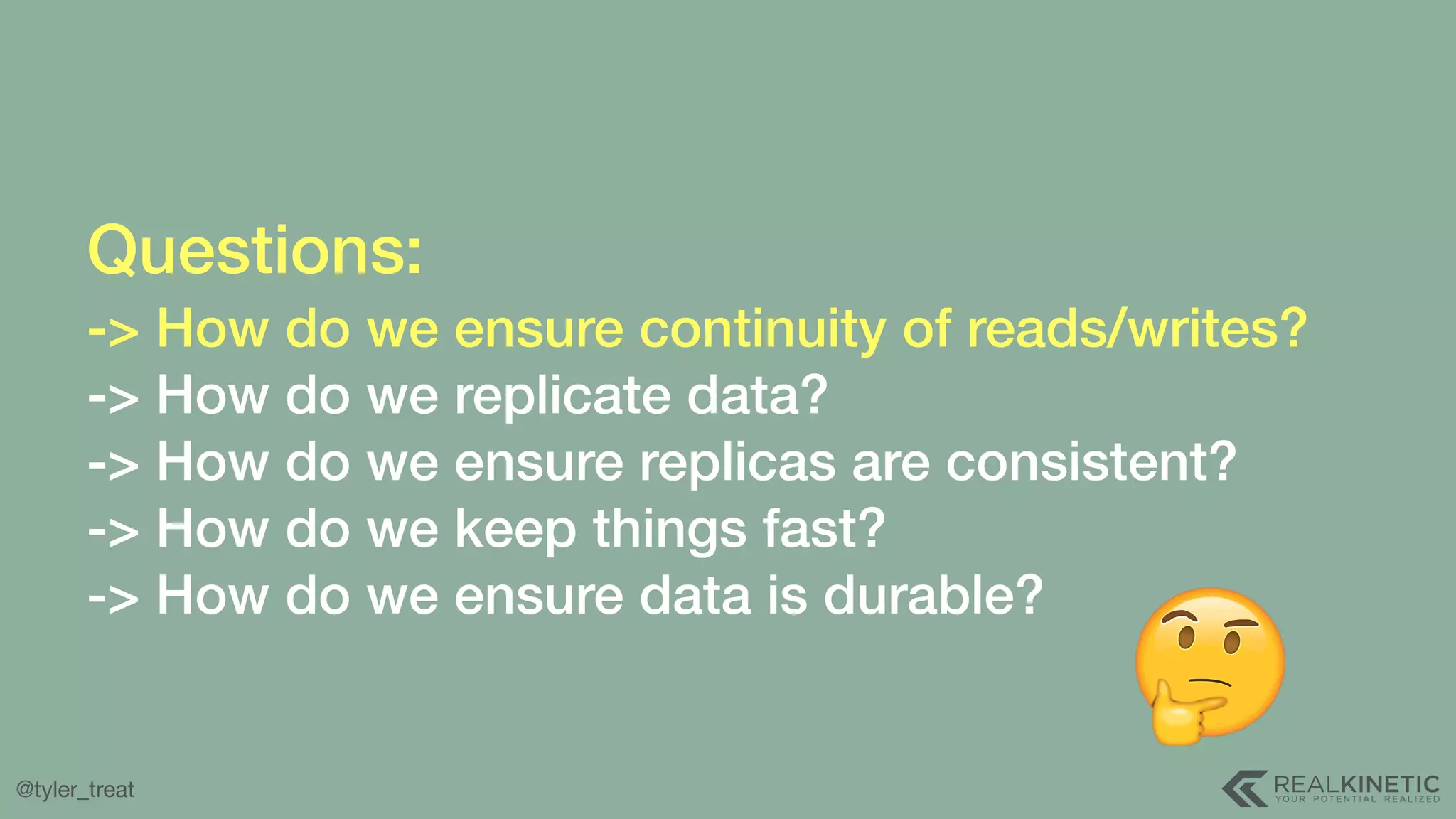 Questions:
-> How do we ensure continuity of reads/writes?
-> How do we replicate data?
-> How do we ensure replicas are consistent?
-> How do we keep things fast?
-> How do we ensure data is durable?

@tyler_treat

REALKINETIC
YOUR POTENTIAL REALIZED